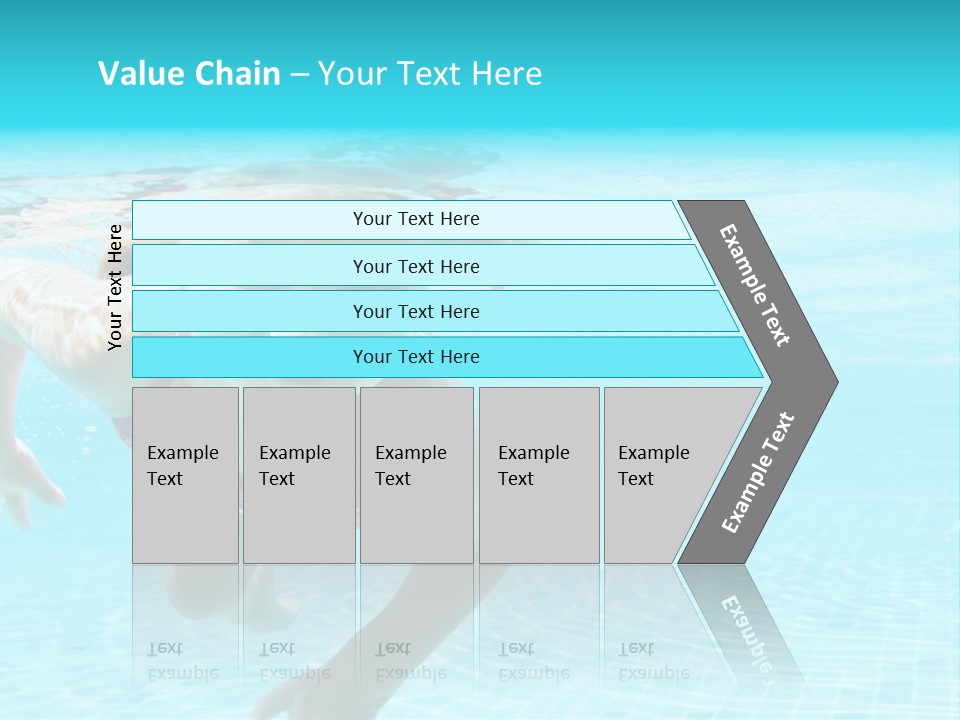 Value Chain – Your Text Here

Your Text Here

Your Text Here

Your Text Here

Your Text Here

Your Text Here

Example Text

Example Text

Example Text

Example Text

Example Text

Example Text

Example Text